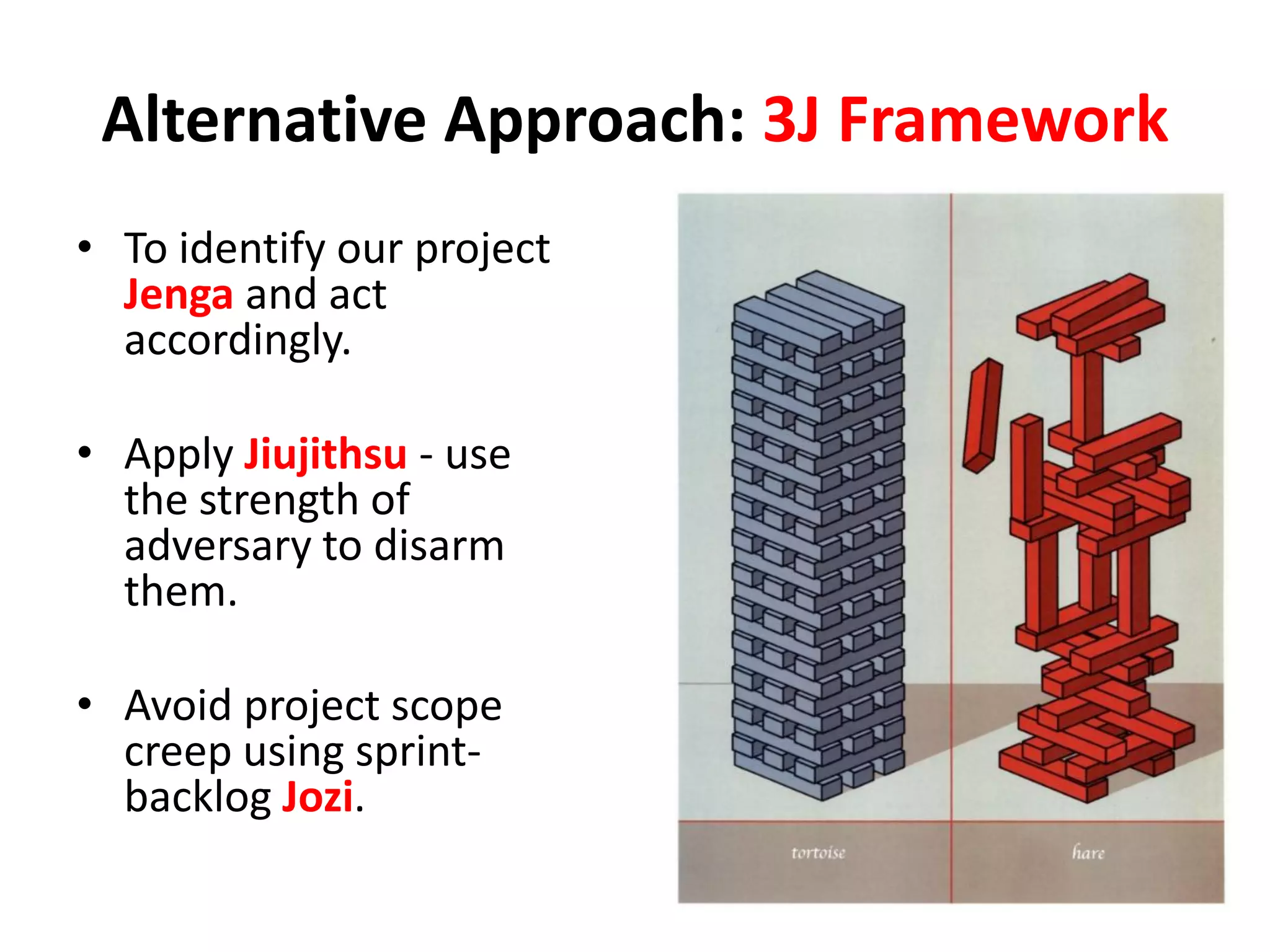 Alternative Approach: 3J Framework

• To identify our project Jenga and act accordingly.

• Apply Jiujithsu - use the strength of adversary to disarm them.

• Avoid project scope creep using sprint-backlog Jozi.

tortoise

hare